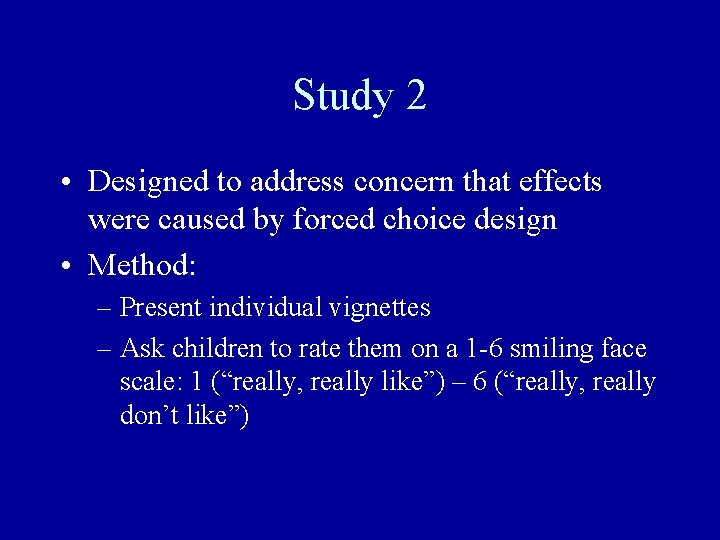 Study 2

• Designed to address concern that effects were caused by forced choice design

• Method:

– Present individual vignettes

– Ask children to rate them on a 1-6 smiling face scale: 1 (“really, really like”) – 6 (“really, really don’t like”)